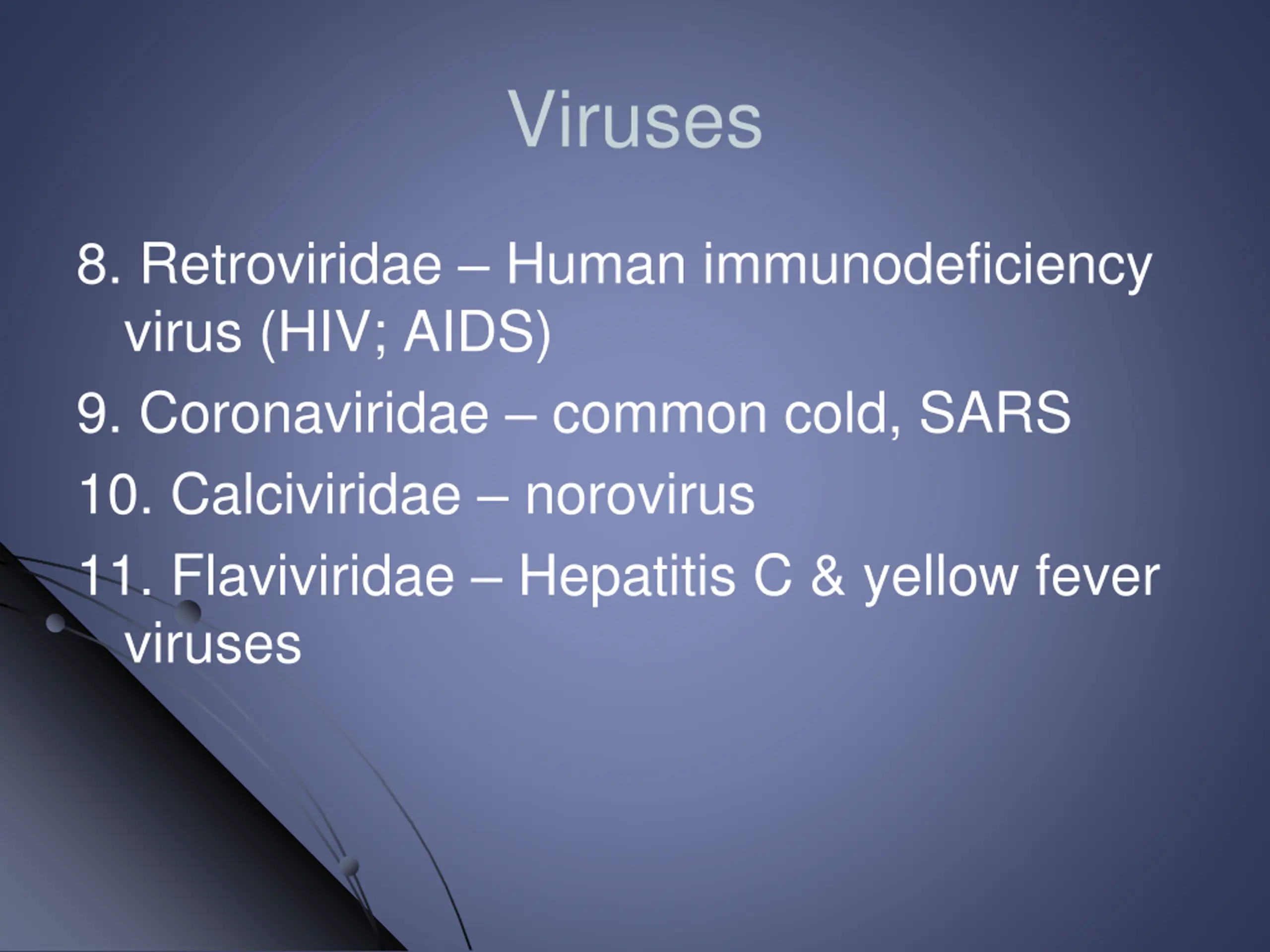 Viruses

8. Retroviridae – Human immunodeficiency virus (HIV; AIDS)

9. Coronaviridae – common cold, SARS

10. Calciviridae – norovirus

11. Flaviviridae – Hepatitis C & yellow fever viruses